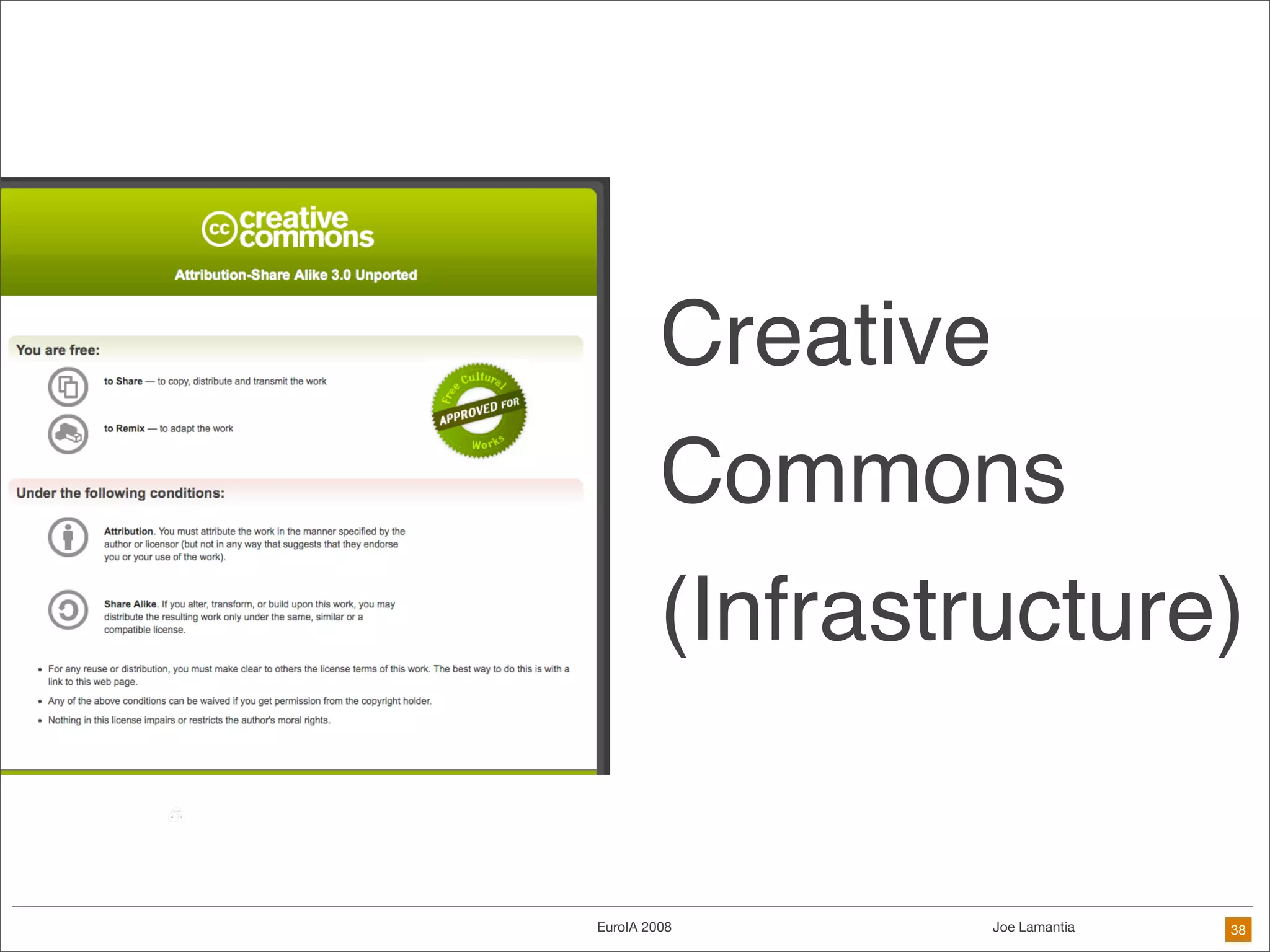 cc creative commons

Attribution-Share Alike 3.0 Unported

You are free:

to Share — to copy, distribute and transmit the work

to Remix — to adapt the work

Free Cultural APPROVED FOR Works

Under the following conditions:

Attribution. You must attribute the work in the manner specified by the author or licensor (but not in any way that suggests that they endorse you or your use of the work).

Share Alike. If you alter, transform, or build upon this work, you may distribute the resulting work only under the same, similar or a compatible license.

• For any reuse or distribution, you must make clear to others the license terms of this work. The best way to do this is with a link to this web page.
• Any of the above conditions can be waived if you get permission from the copyright holder.
• Nothing in this license impairs or restricts the author's moral rights.

Creative Commons (Infrastructure)

EuroIA 2008

Joe Lamantia

38